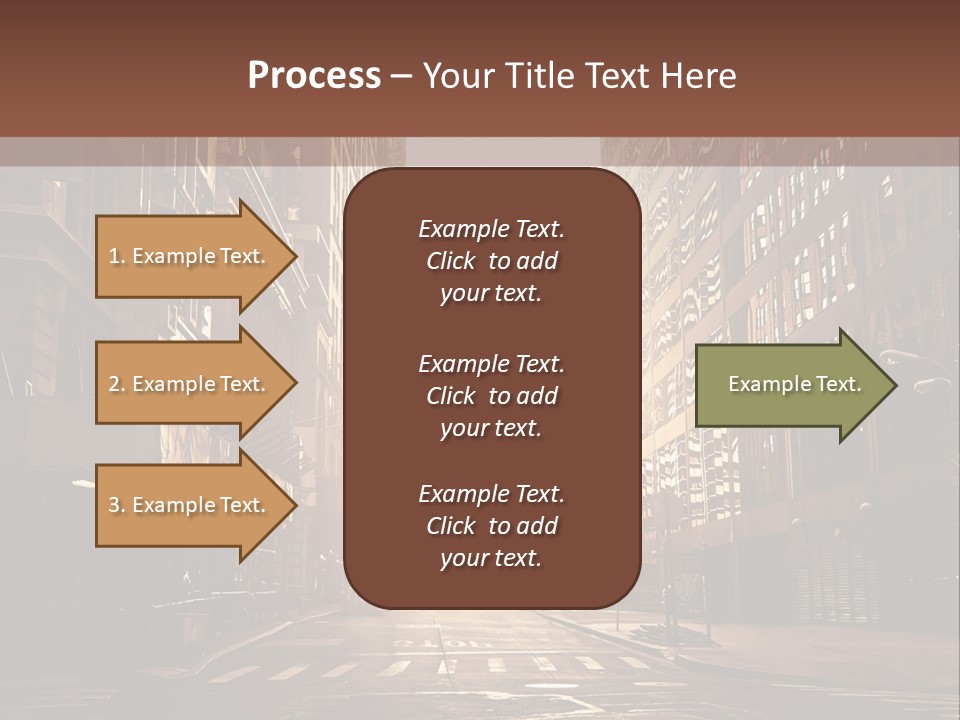 Process – Your Title Text Here

1. Example Text.

2. Example Text.

3. Example Text.

Example Text. Click to add your text.

Example Text. Click to add your text.

Example Text. Click to add your text.

Example Text.